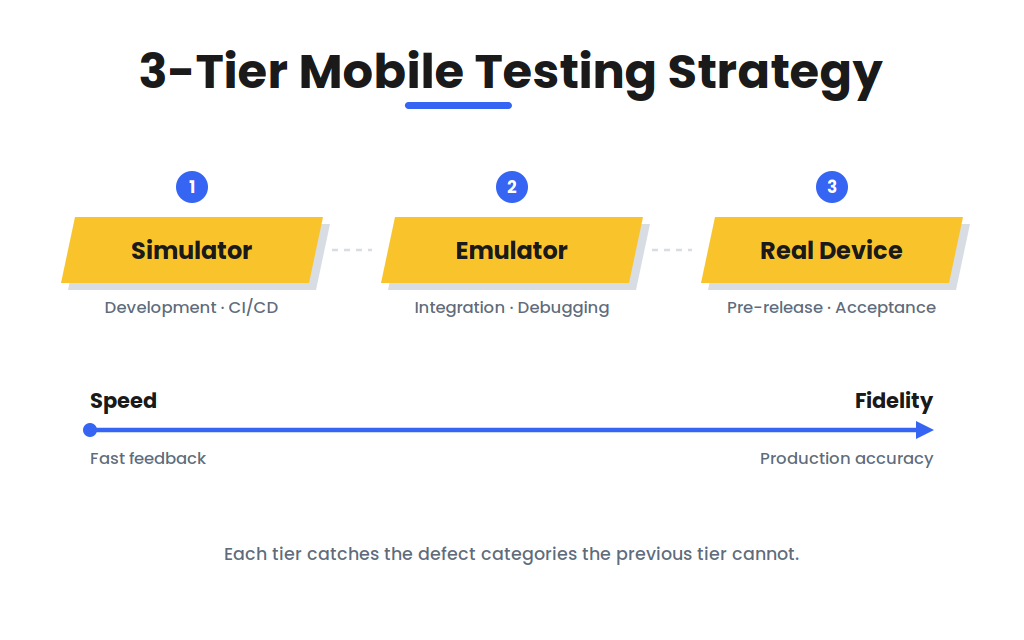 3-Tier Mobile Testing Strategy

1
Simulator
Development · CI/CD

2
Emulator
Integration · Debugging

3
Real Device
Pre-release · Acceptance

Speed
Fidelity

Fast feedback
Production accuracy

Each tier catches the defect categories the previous tier cannot.